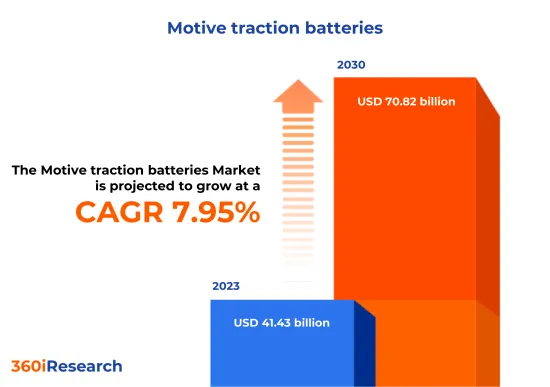 Motive traction batteries

2030

USD 70.82 billion

The Motive traction batteries Market is projected to grow at a

CAGR 7.95%

2023

USD 41.43 billion

360iResearch